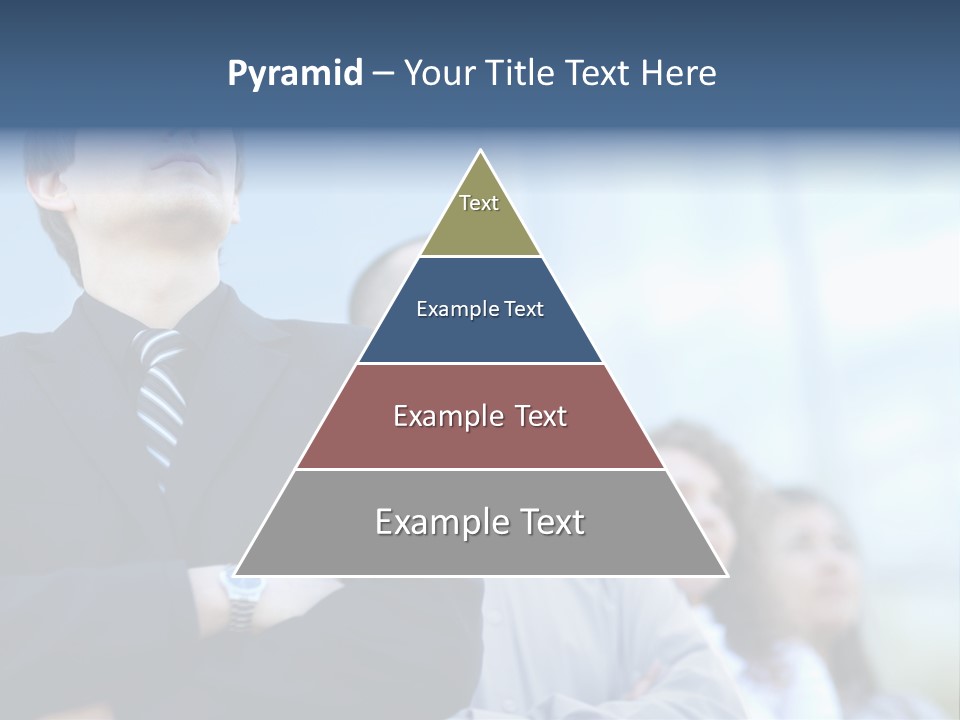 Pyramid – Your Title Text Here

Text

Example Text

Example Text

Example Text